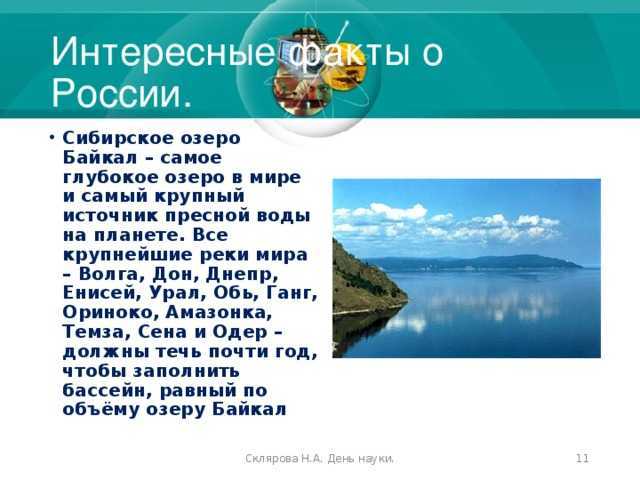 Интересные факты о России.

• Сибирское озеро Байкал – самое глубокое озеро в мире и самый крупный источник пресной воды на планете. Все крупнейшие реки мира – Волга, Дон, Днепр, Енисей, Урал, Обь, Ганг, Ориноко, Амазонка, Темза, Сена и Одер – должны течь почти год, чтобы заполнить бассейн, равный по объёму озеру Байкал

Склярова Н.А. День науки.

11